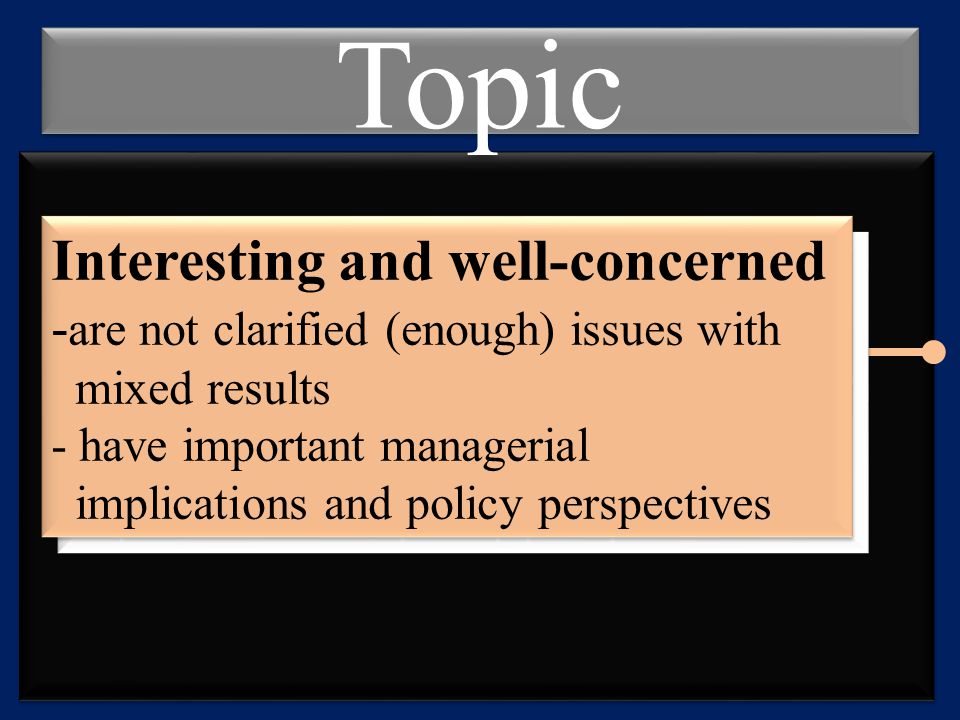 Topic

Interesting and well-concerned

-are not clarified (enough) issues with mixed results

- have important managerial implications and policy perspectives